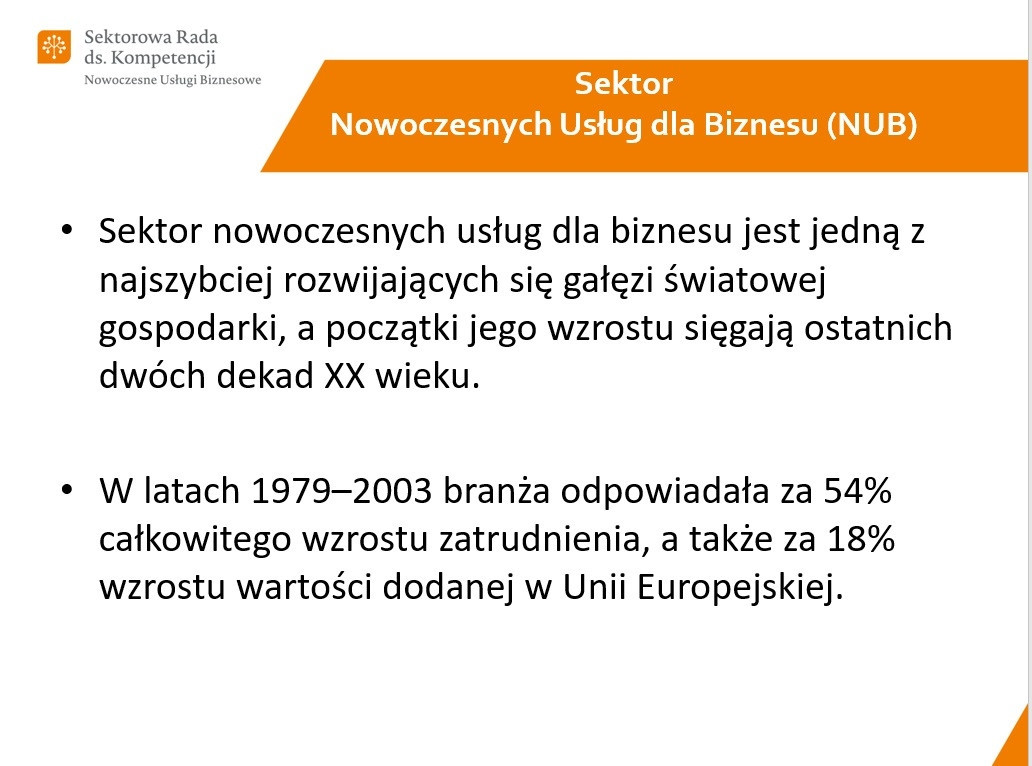 Sektorowa Rada
ds. Kompetencji
Nowoczesne Usługi Biznesowe

Sektor
Nowoczesnych Usług dla Biznesu (NUB)

• Sektor nowoczesnych usług dla biznesu jest jedną z najszybciej rozwijających się gałęzi światowej gospodarki, a początki jego wzrostu sięgają ostatnich dwóch dekad XX wieku.

• W latach 1979–2003 branża odpowiadała za 54% całkowitego wzrostu zatrudnienia, a także za 18% wzrostu wartości dodanej w Unii Europejskiej.